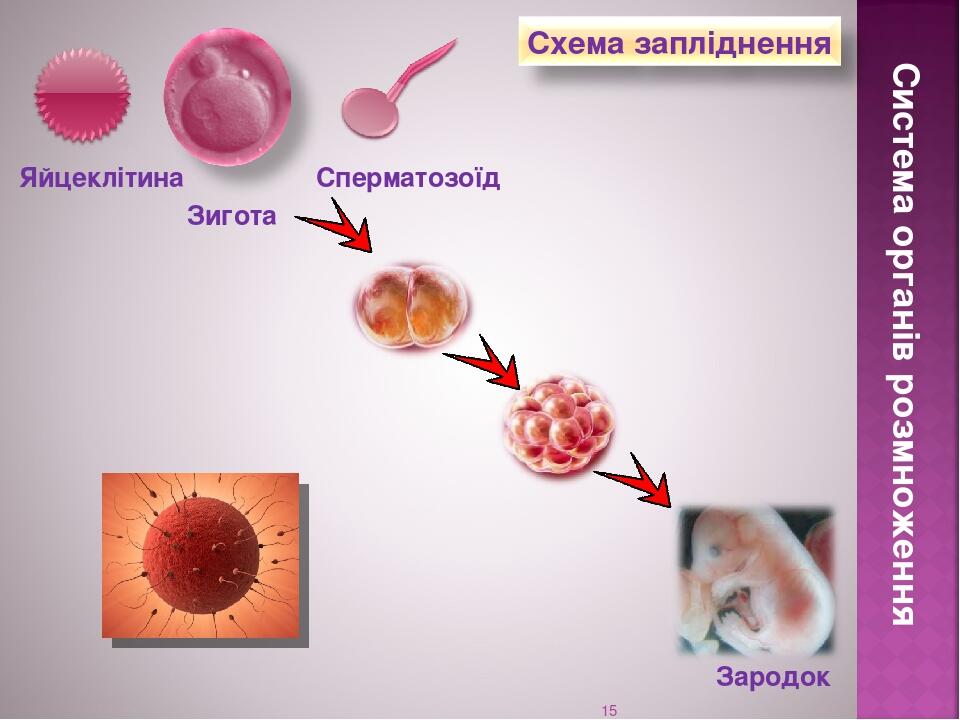 Схема запліднення

Яйцеклітина

Сперматозоїд

Зигота

Зародок

Система органів розмноження

15